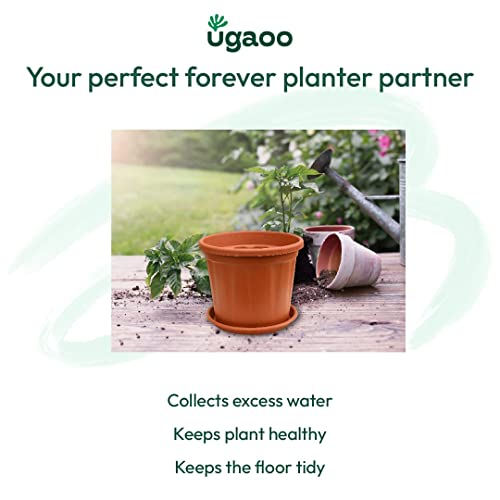 ugaoo

Your perfect forever planter partner

Collects excess water

Keeps plant healthy

Keeps the floor tidy